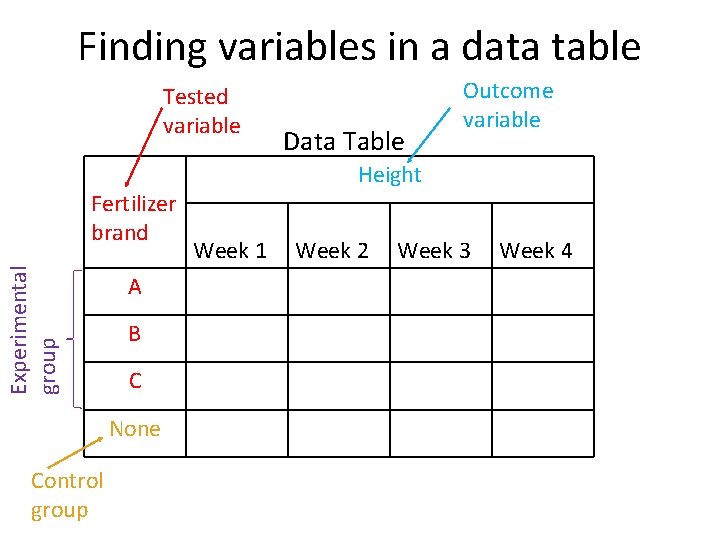 Finding variables in a data table

Tested variable

Outcome variable

Data Table

| Fertilizer brand | Height | | | |
|---|---|---|---|---|
| | Week 1 | Week 2 | Week 3 | Week 4 |
| A | | | | |
| B | | | | |
| C | | | | |
| None | | | | |

Experimental group

Control group